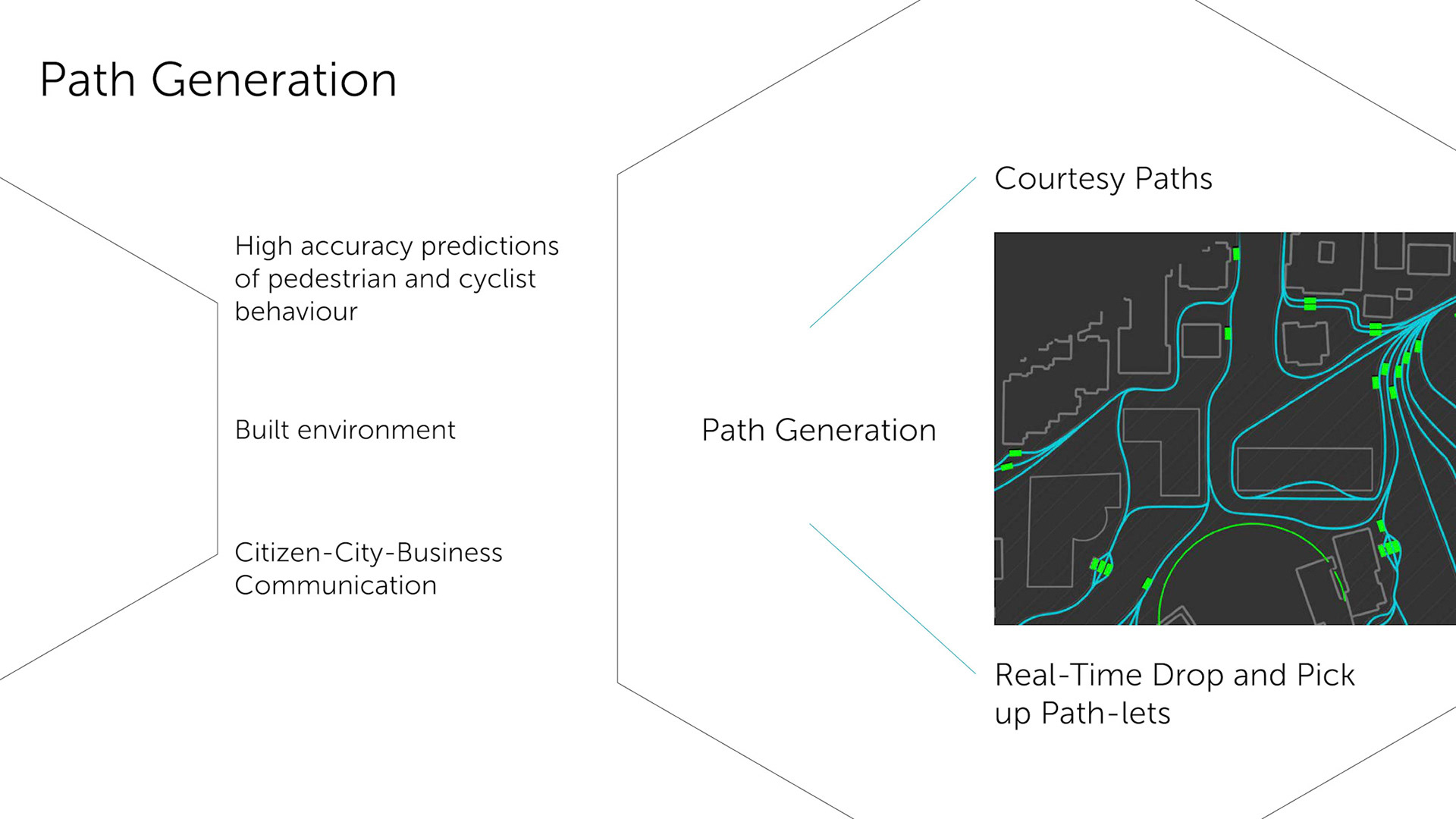 Path Generation

High accuracy predictions of pedestrian and cyclist behaviour

Built environment

Citizen-City-Business Communication

Path Generation

Courtesy Paths

Real-Time Drop and Pick up Path-lets